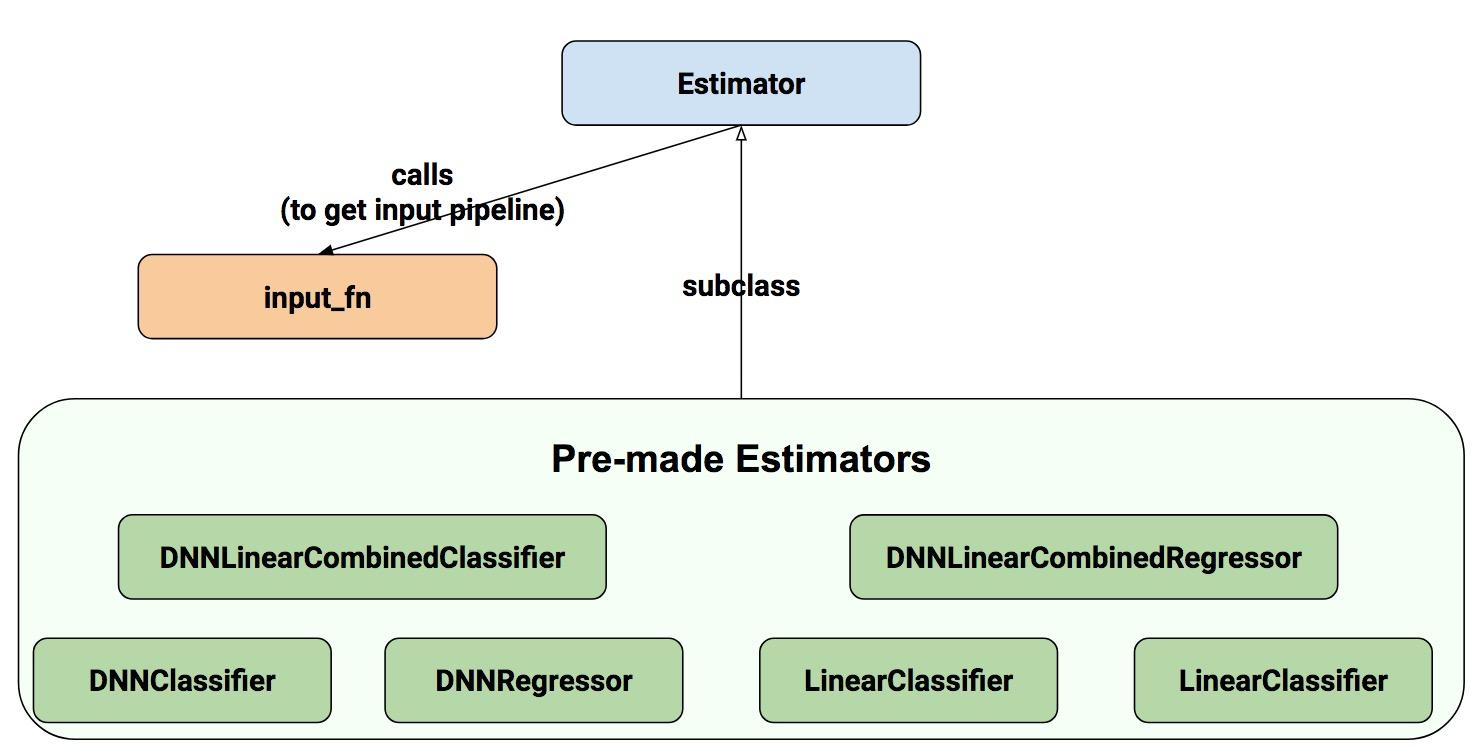 Estimator

calls
(to get input pipeline)

input_fn

subclass

Pre-made Estimators

DNNLinearCombinedClassifier

DNNLinearCombinedRegressor

DNNClassifier

DNNRegressor

LinearClassifier

LinearClassifier